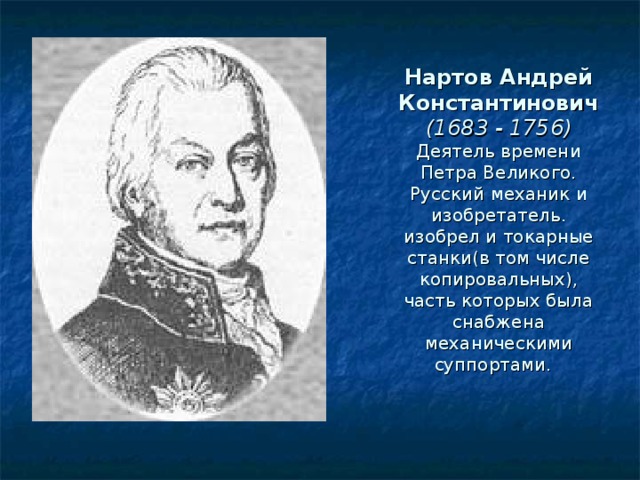 Нартов Андрей Константинович
(1683 - 1756)
Деятель времени Петра Великого. Русский механик и изобретатель. изобрел и токарные станки(в том числе копировальных), часть которых была снабжена механическими суппортами.